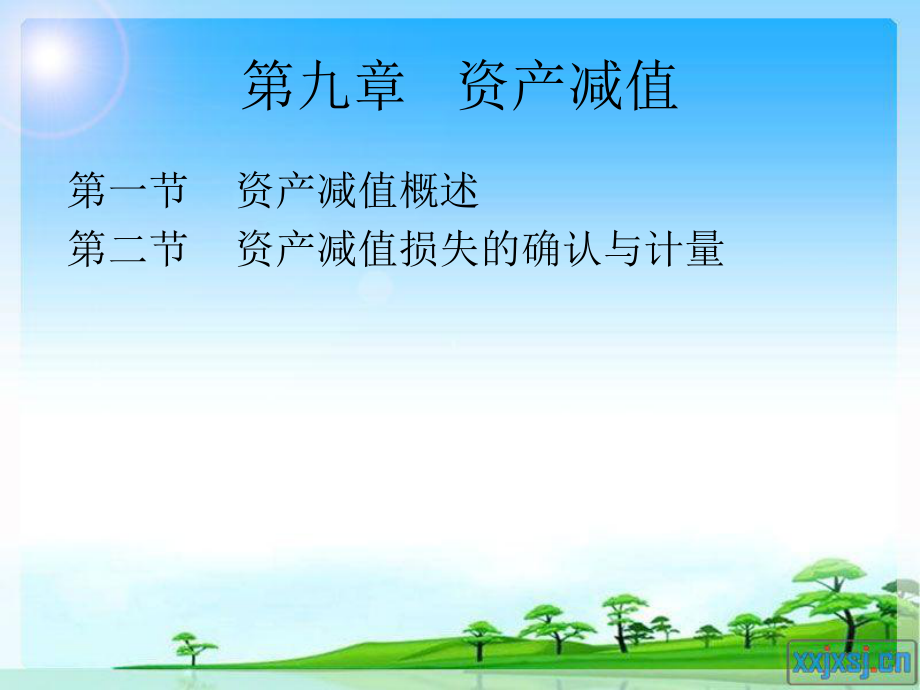 第九章　资产减值

第一节　资产减值概述
第二节　资产减值损失的确认与计量

xxjxsj.cn